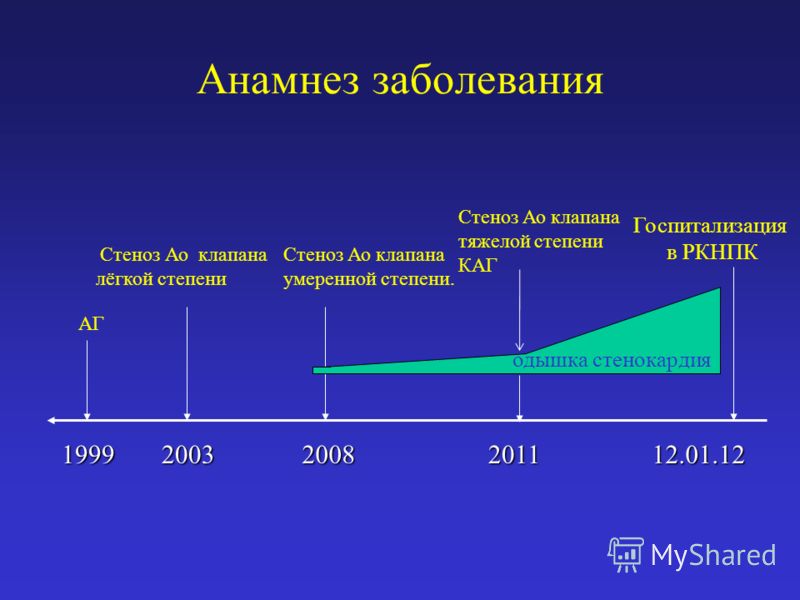 Анамнез заболевания

АГ

Стеноз Ао клапана лёгкой степени

Стеноз Ао клапана умеренной степени.

Стеноз Ао клапана тяжелой степени КАГ

Госпитализация в РКНПК

одышка стенокардия

1999 2003 2008 2011 12.01.12

MyShared